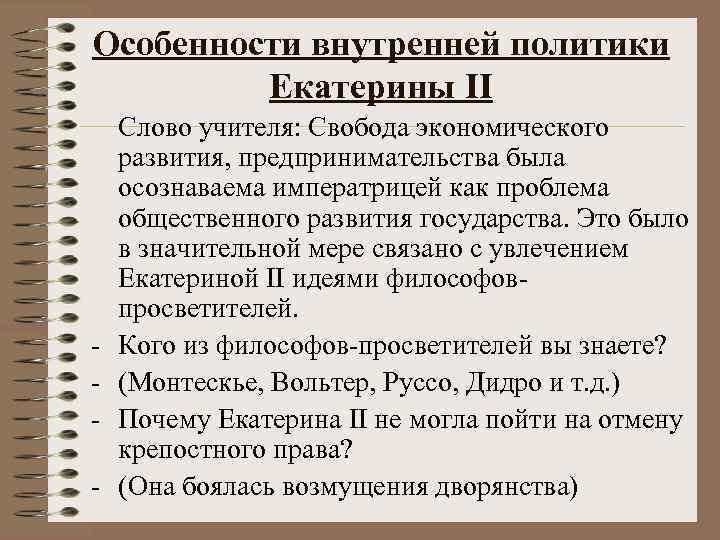 Особенности внутренней политики Екатерины II

Слово учителя: Свобода экономического развития, предпринимательства была осознаваема императрицей как проблема общественного развития государства. Это было в значительной мере связано с увлечением Екатериной II идеями философов-просветителей.

- Кого из философов-просветителей вы знаете?
- (Монтескье, Вольтер, Руссо, Дидро и т.д.)
- Почему Екатерина II не могла пойти на отмену крепостного права?
- (Она боялась возмущения дворянства)